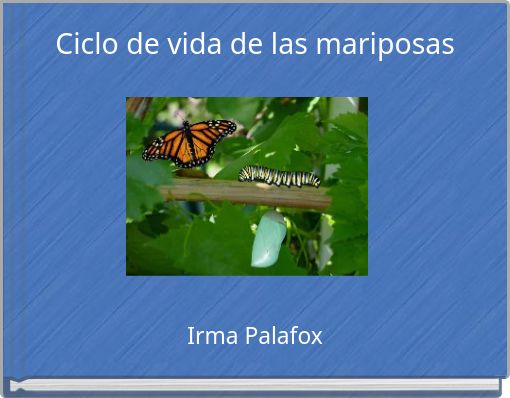 Ciclo de vida de las mariposas

Irma Palafox